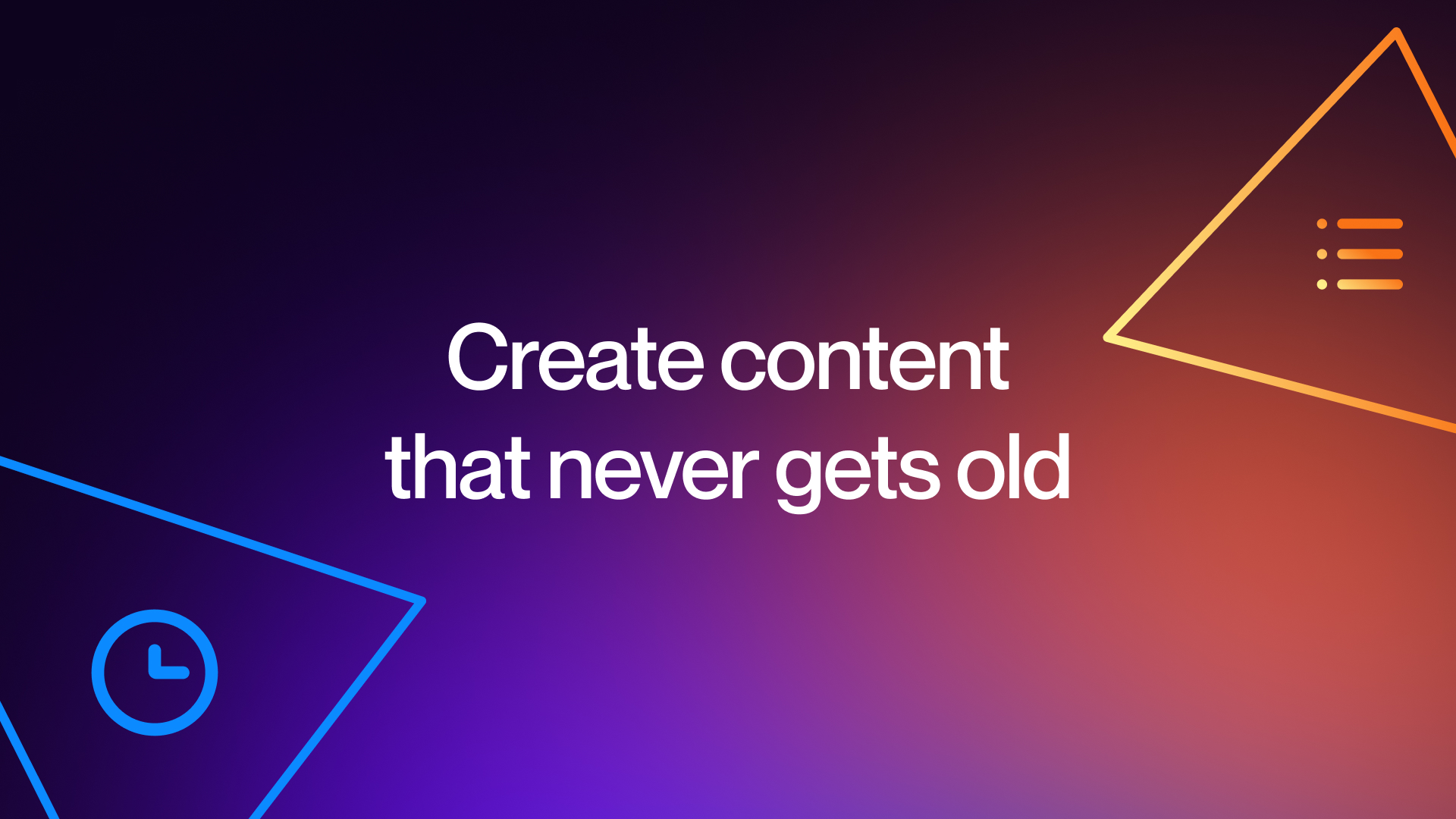 Create content that never gets old